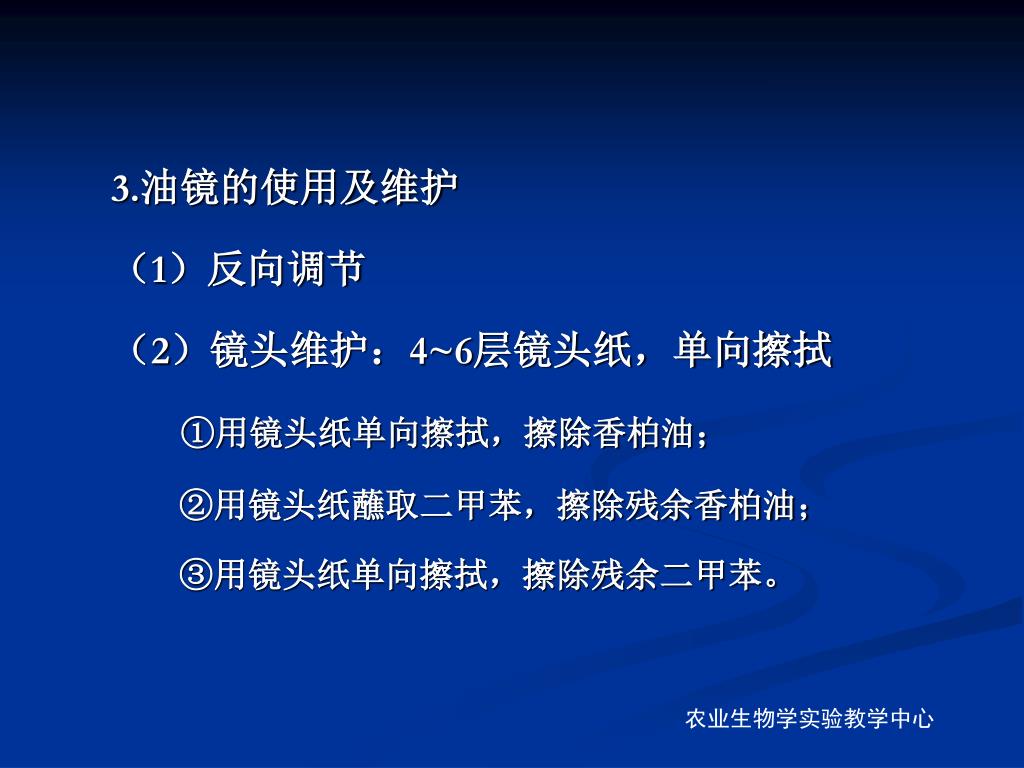 3.油镜的使用及维护

（1）反向调节

（2）镜头维护：4~6层镜头纸，单向擦拭

①用镜头纸单向擦拭，擦除香柏油；

②用镜头纸蘸取二甲苯，擦除残余香柏油；

③用镜头纸单向擦拭，擦除残余二甲苯。

农业生物学实验教学中心